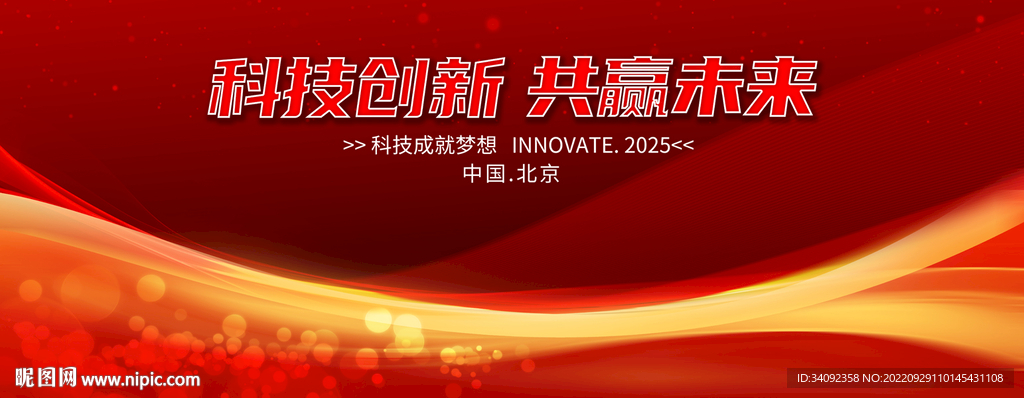 科技创新 共赢未来

>> 科技成就梦想 INNOVATE. 2025<<

中国.北京

昵图网 www.nipic.com

ID:34092358 NO:20220929110145431108